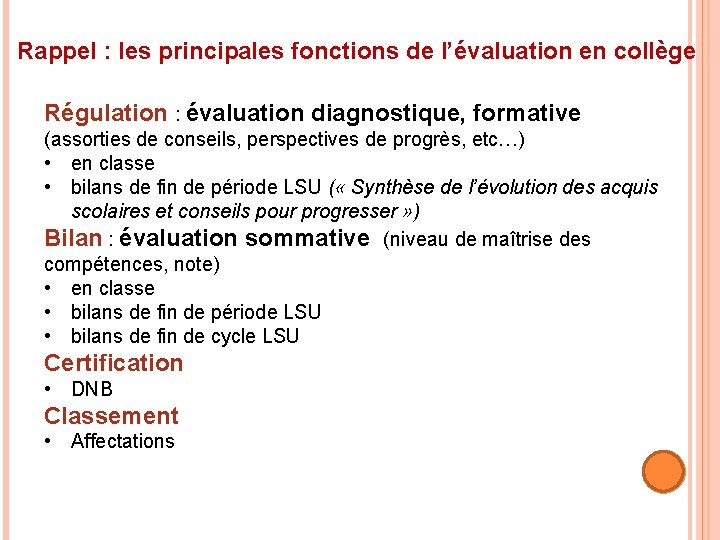 Rappel : les principales fonctions de l'évaluation en collège

Régulation : évaluation diagnostique, formative
(assorties de conseils, perspectives de progrès, etc…)
• en classe
• bilans de fin de période LSU (« Synthèse de l'évolution des acquis scolaires et conseils pour progresser »)
Bilan : évaluation sommative (niveau de maîtrise des compétences, note)
• en classe
• bilans de fin de période LSU
• bilans de fin de cycle LSU
Certification
• DNB
Classement
• Affectations